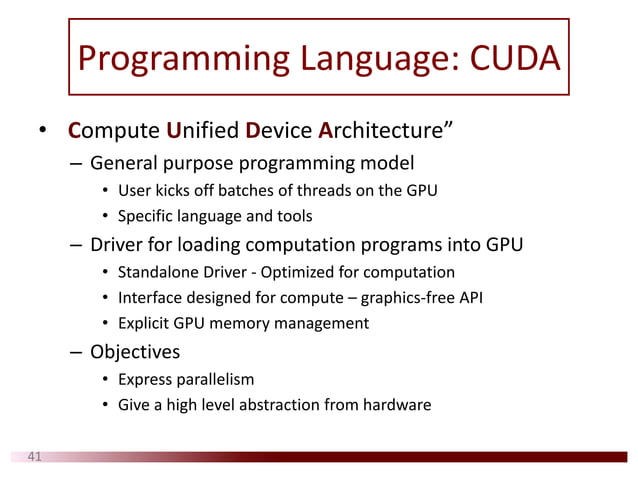 Programming Language: CUDA

• Compute Unified Device Architecture”
– General purpose programming model
• User kicks off batches of threads on the GPU
• Specific language and tools
– Driver for loading computation programs into GPU
• Standalone Driver - Optimized for computation
• Interface designed for compute – graphics-free API
• Explicit GPU memory management
– Objectives
• Express parallelism
• Give a high level abstraction from hardware

41